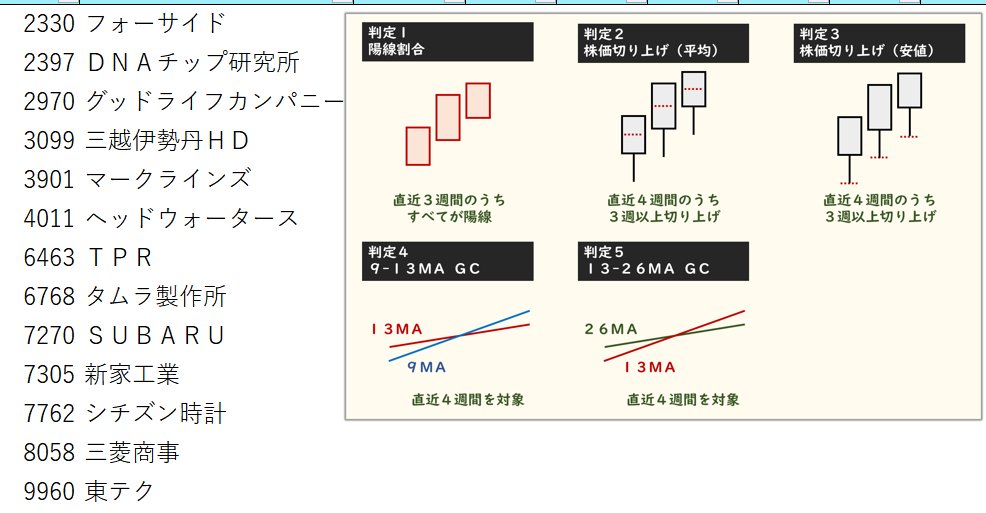 2330 フォーサイド
2397 ＤＮＡチップ研究所
2970 グッドライフカンパニー
3099 三越伊勢丹ＨＤ
3901 マークラインズ
4011 ヘッドウォータース
6463 ＴＰＲ
6768 タムラ製作所
7270 ＳＵＢＡＲＵ
7305 新家工業
7762 シチズン時計
8058 三菱商事
9960 東テク

判定１
陽線割合

直近３週間のうち
すべてが陽線

判定２
株価切り上げ（平均）

直近４週間のうち
３週以上切り上げ

判定３
株価切り上げ（安値）

直近４週間のうち
３週以上切り上げ

判定４
9-13MA GC

13MA
9MA

直近４週間を対象

判定５
13-26MA GC

26MA
13MA

直近４週間を対象